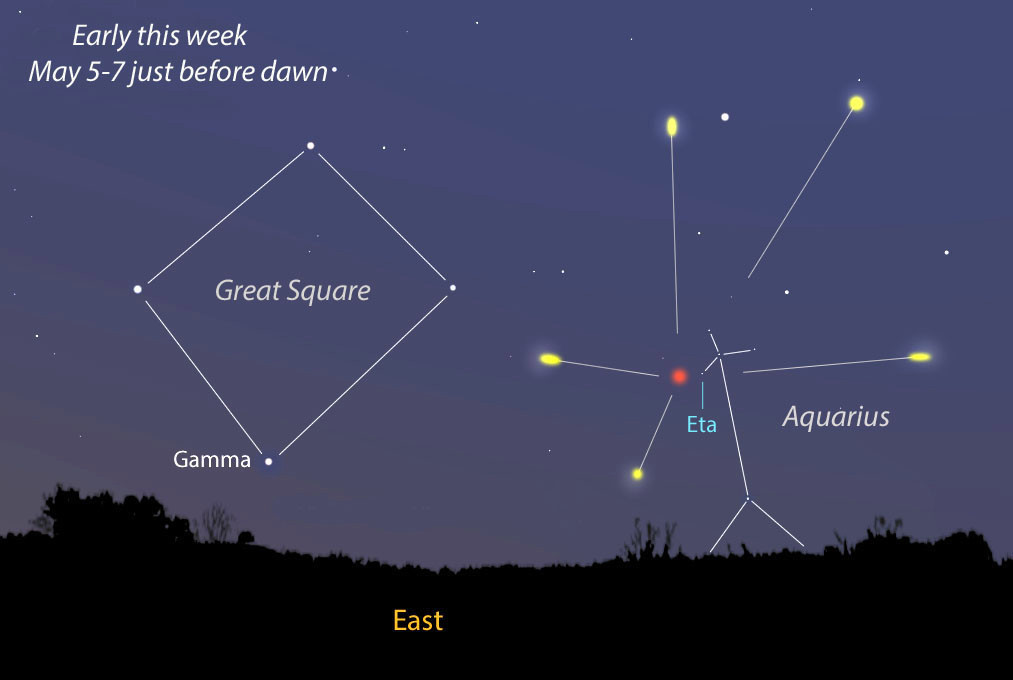 Early this week
May 5-7 just before dawn

Great Square

Gamma

Eta

Aquarius

East